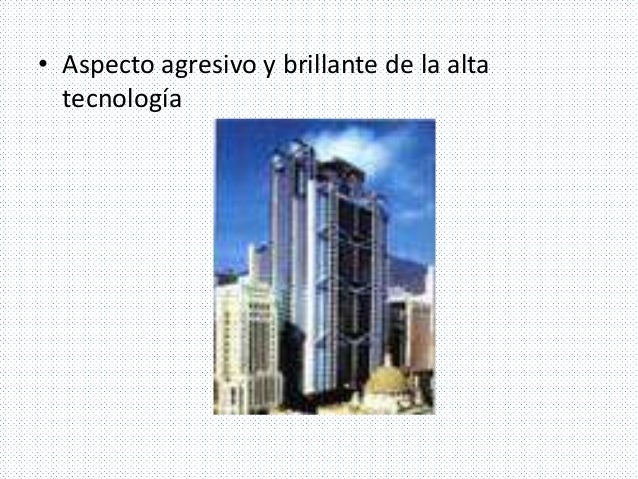 • Aspecto agresivo y brillante de la alta tecnología